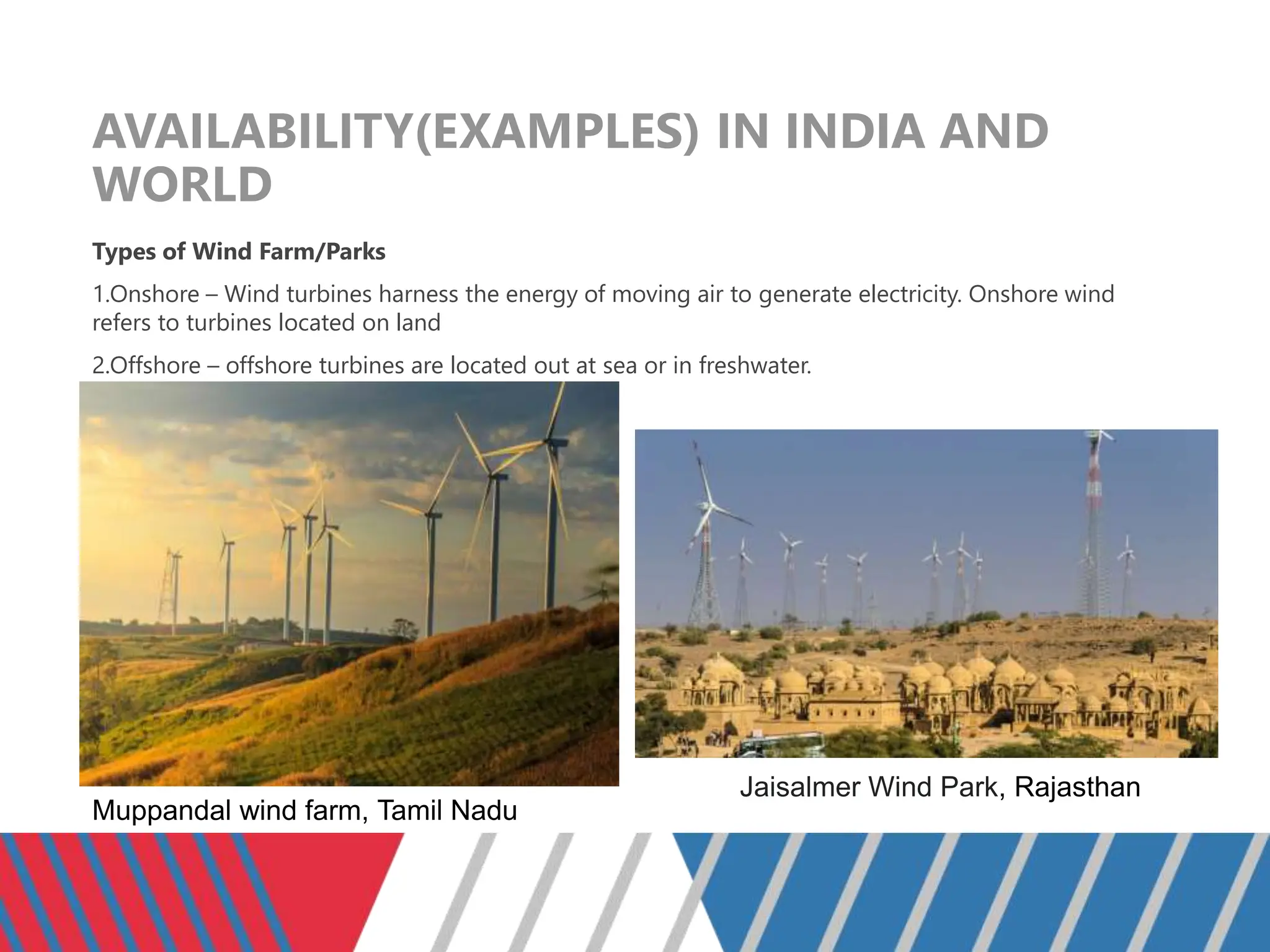 AVAILABILITY(EXAMPLES) IN INDIA AND WORLD

Types of Wind Farm/Parks

1.Onshore – Wind turbines harness the energy of moving air to generate electricity. Onshore wind refers to turbines located on land

2.Offshore – offshore turbines are located out at sea or in freshwater.

Muppandal wind farm, Tamil Nadu

Jaisalmer Wind Park, Rajasthan